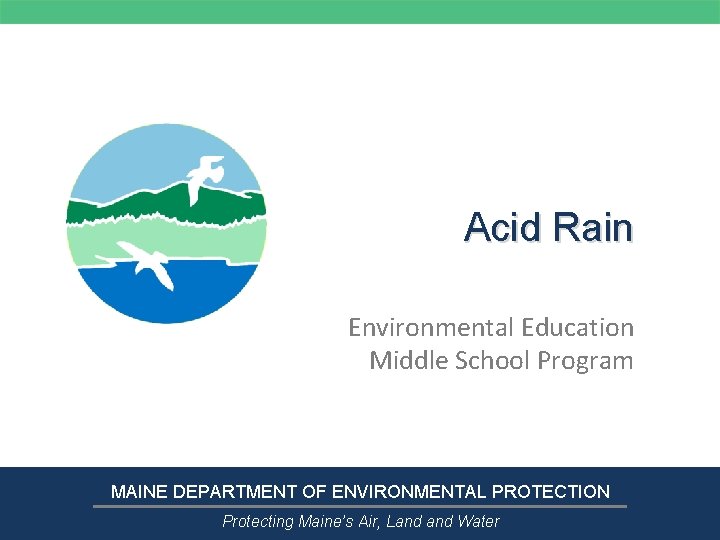 Acid Rain

Environmental Education
Middle School Program

MAINE DEPARTMENT OF ENVIRONMENTAL PROTECTION

Protecting Maine's Air, Land and Water